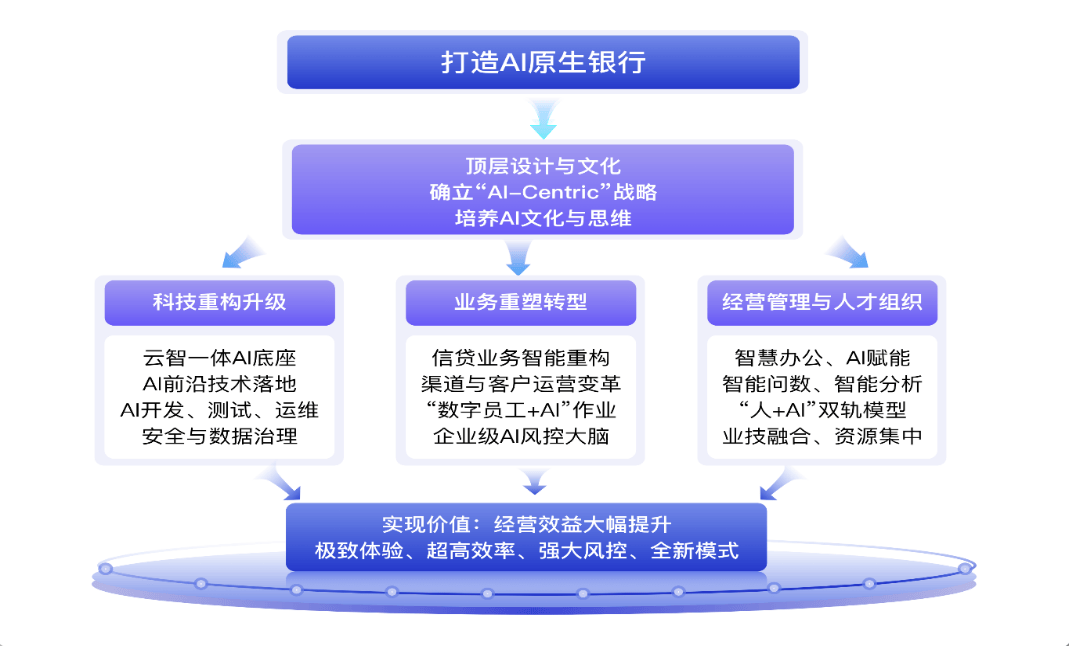 打造AI原生银行

顶层设计与文化
确立“AI-Centric”战略
培养AI文化与思维

科技重构升级

云智一体AI底座
AI前沿技术落地
AI开发、测试、运维
安全与数据治理

业务重塑转型

信贷业务智能重构
渠道与客户运营变革
“数字员工+AI”作业
企业级AI风控大脑

经营管理与人才组织

智慧办公、AI赋能
智能问数、智能分析
“人+AI”双轨模型
业技融合、资源集中

实现价值：经营效益大幅提升
极致体验、超高效率、强大风控、全新模式